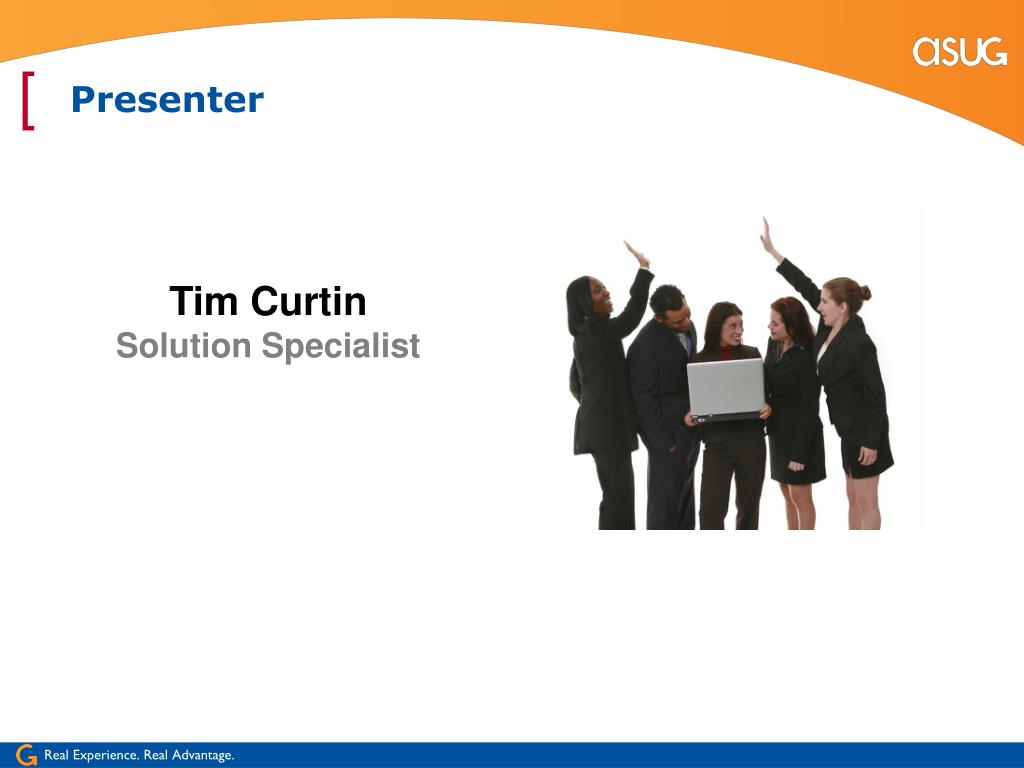 asug

Presenter

Tim Curtin
Solution Specialist

Real Experience. Real Advantage.